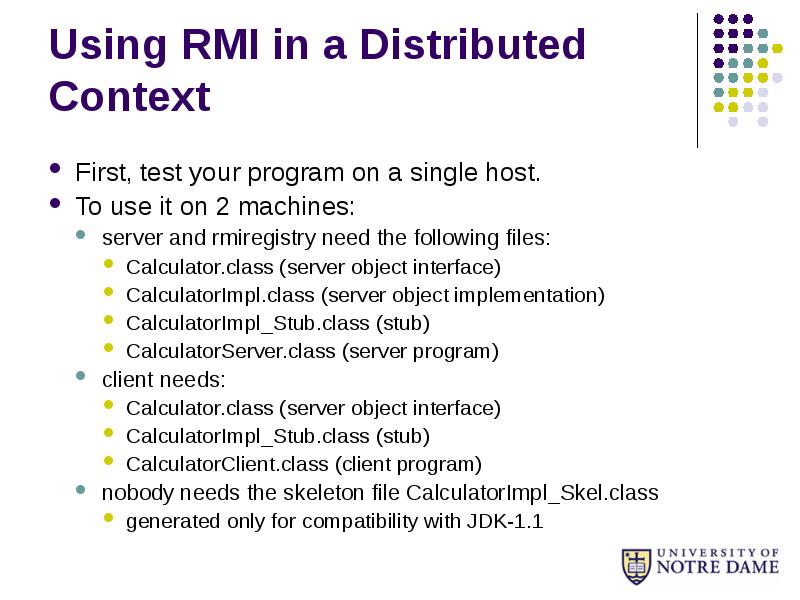 Using RMI in a Distributed Context

- First, test your program on a single host.
- To use it on 2 machines:
  - server and rmiregistry need the following files:
    - Calculator.class (server object interface)
    - CalculatorImpl.class (server object implementation)
    - CalculatorImpl_Stub.class (stub)
    - CalculatorServer.class (server program)
  - client needs:
    - Calculator.class (server object interface)
    - CalculatorImpl_Stub.class (stub)
    - CalculatorClient.class (client program)
  - nobody needs the skeleton file CalculatorImpl_Skel.class
    - generated only for compatibility with JDK-1.1

UNIVERSITY OF NOTRE DAME